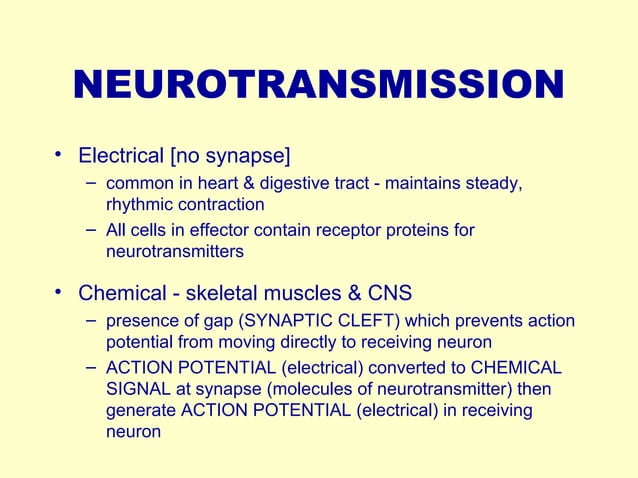 NEUROTRANSMISSION

• Electrical [no synapse]

– common in heart & digestive tract - maintains steady, rhythmic contraction

– All cells in effector contain receptor proteins for neurotransmitters

• Chemical - skeletal muscles & CNS

– presence of gap (SYNAPTIC CLEFT) which prevents action potential from moving directly to receiving neuron

– ACTION POTENTIAL (electrical) converted to CHEMICAL SIGNAL at synapse (molecules of neurotransmitter) then generate ACTION POTENTIAL (electrical) in receiving neuron